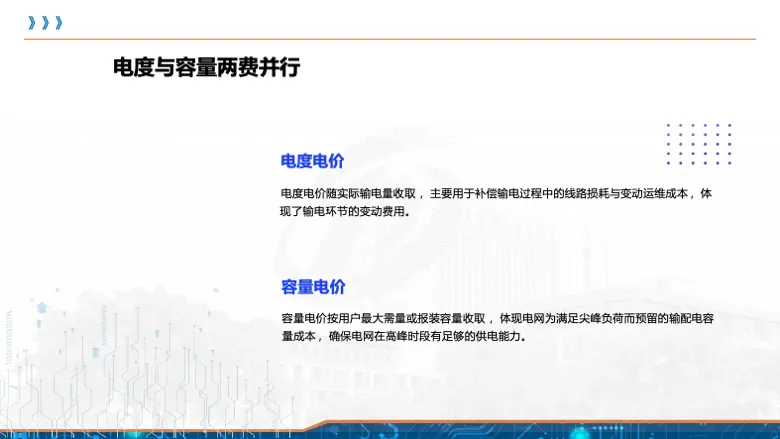 电度与容量两费并行

电度电价

电度电价随实际输电量收取，主要用于补偿输电过程中的线路损耗与变动运维成本，体现了输电环节的变动费用。

容量电价

容量电价按用户最大需量或报装容量收取，体现电网为满足尖峰负荷而预留的输配电容量成本，确保电网在高峰时段有足够的供电能力。